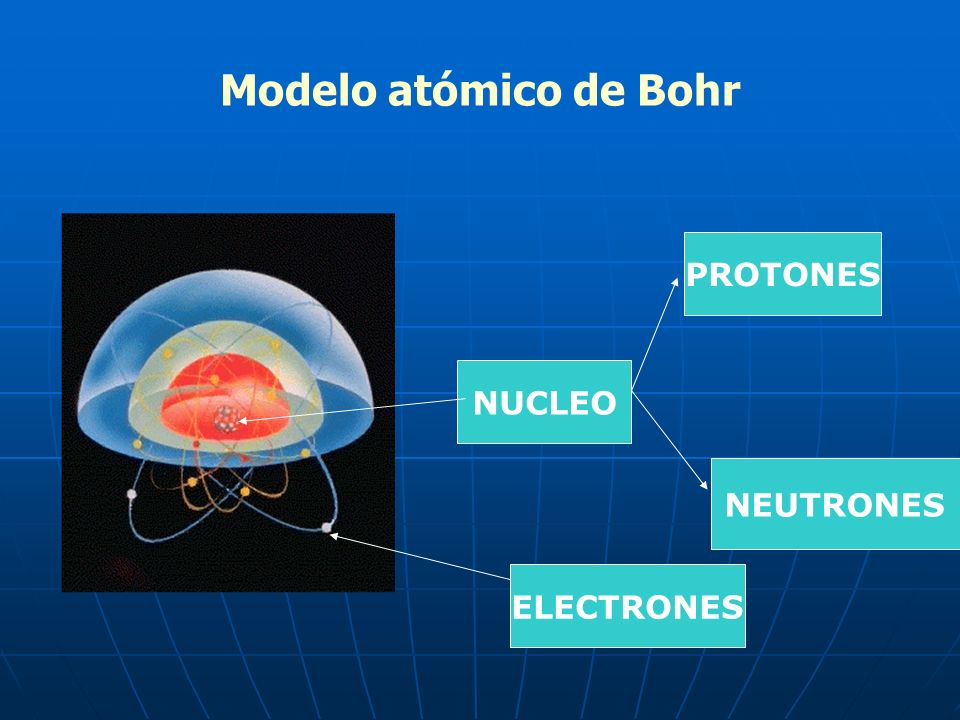 Modelo atómico de Bohr

PROTONES

NUCLEO

NEUTRONES

ELECTRONES